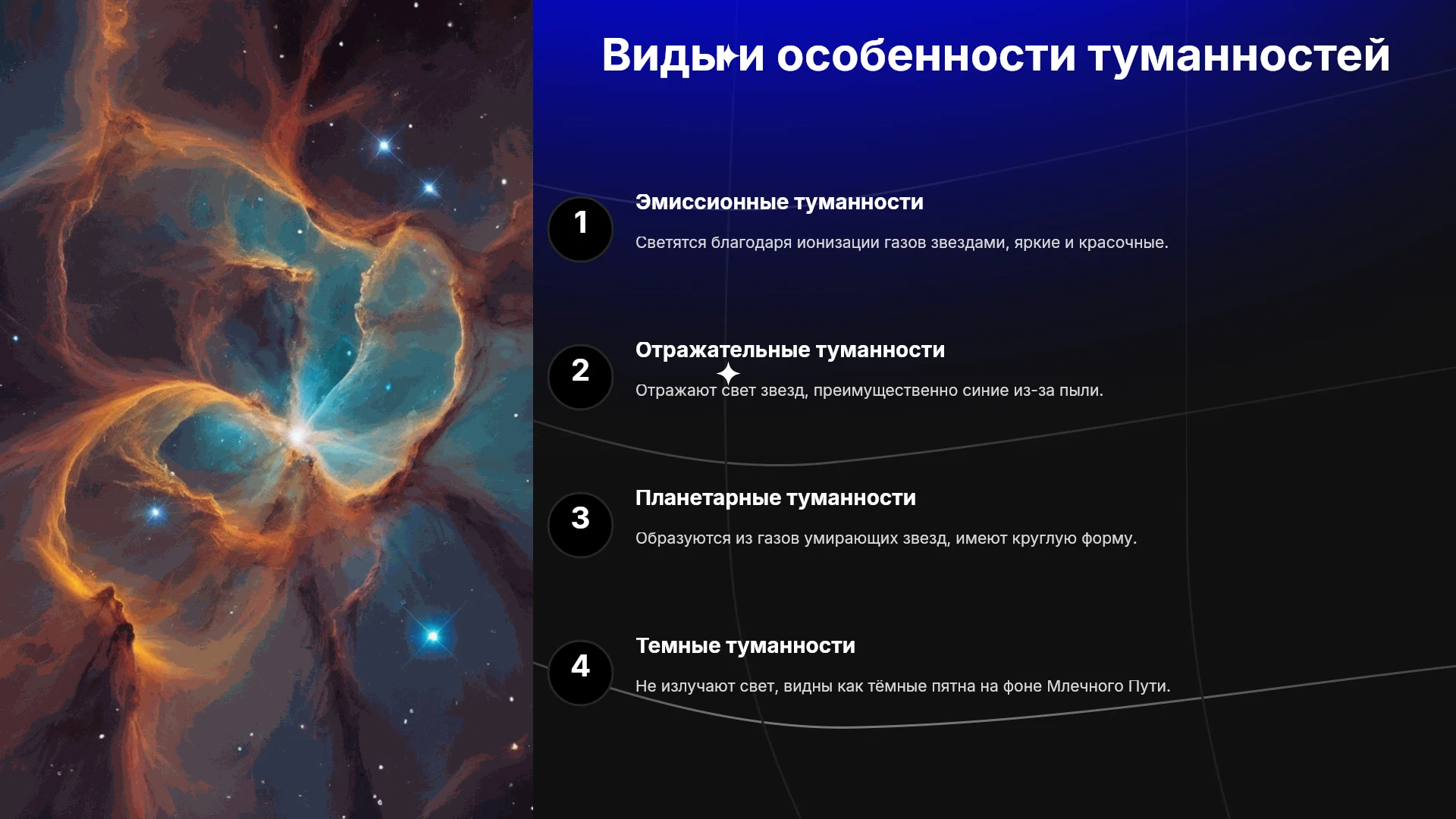 Виды и особенности туманностей

1

Эмиссионные туманности

Светятся благодаря ионизации газов звездами, яркие и красочные.

2

Отражательные туманности

Отражают свет звезд, преимущественно синие из-за пыли.

3

Планетарные туманности

Образуются из газов умирающих звезд, имеют круглую форму.

4

Темные туманности

Не излучают свет, видны как тёмные пятна на фоне Млечного Пути.